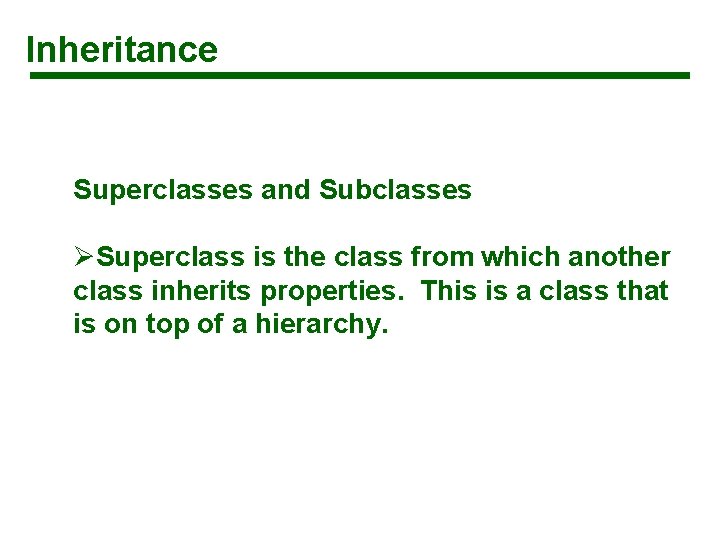 Inheritance

Superclasses and Subclasses

➢Superclass is the class from which another class inherits properties. This is a class that is on top of a hierarchy.